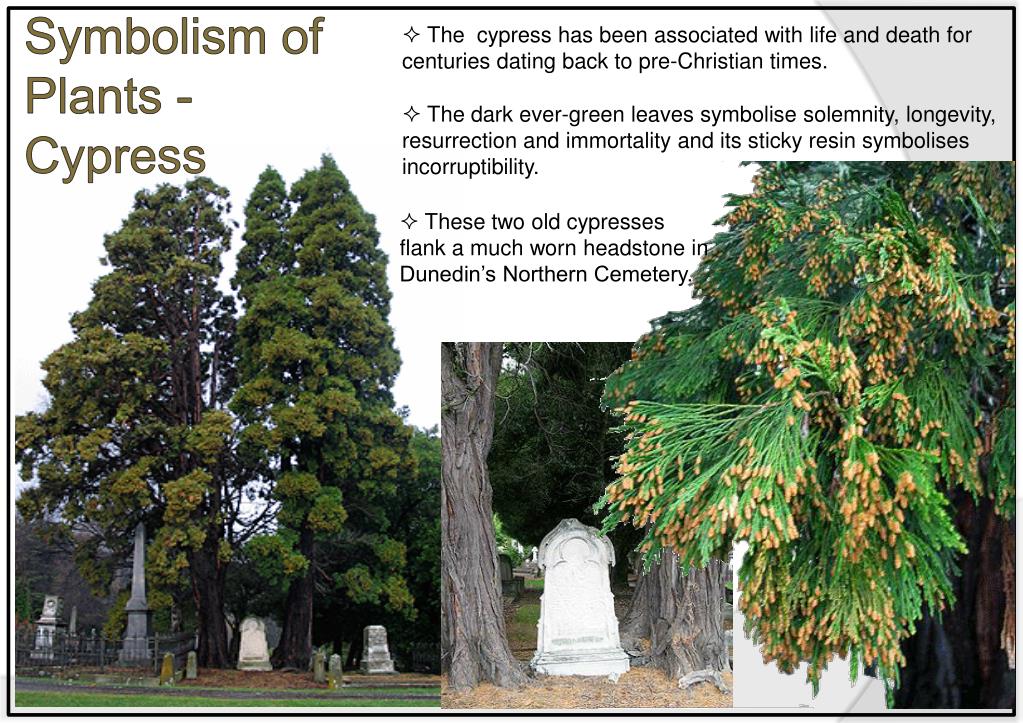 Symbolism of Plants - Cypress

✧ The cypress has been associated with life and death for centuries dating back to pre-Christian times.

✧ The dark ever-green leaves symbolise solemnity, longevity, resurrection and immortality and its sticky resin symbolises incorruptibility.

✧ These two old cypresses flank a much worn headstone in Dunedin's Northern Cemetery.